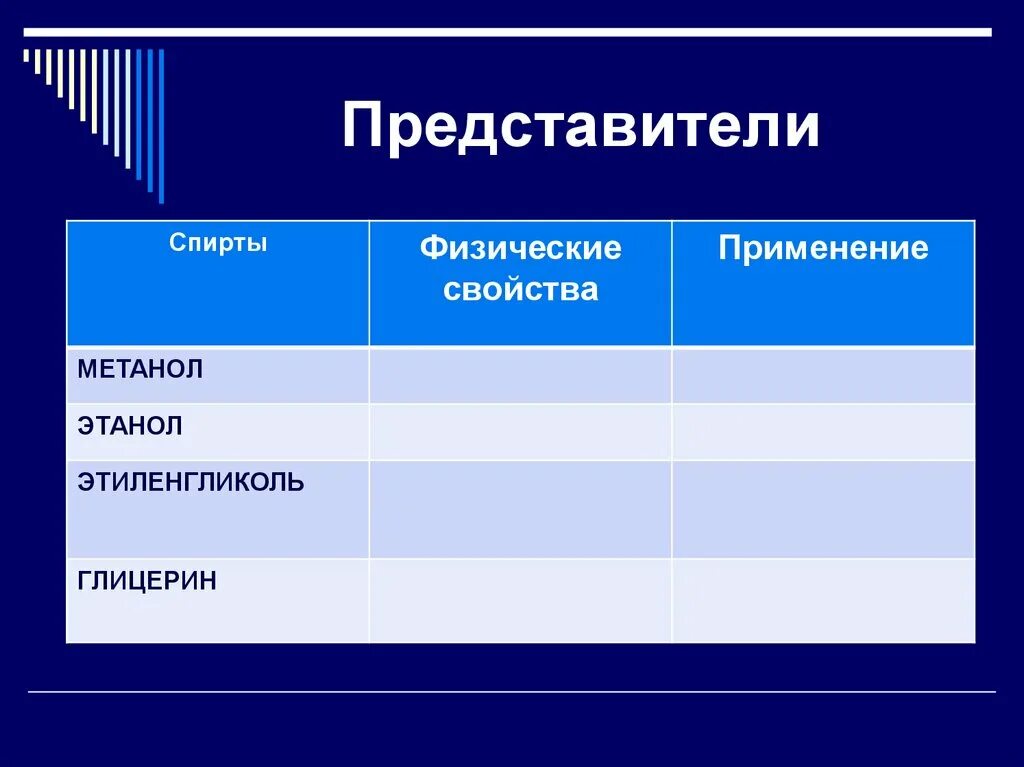 Представители

| Спирты | Физические свойства | Применение |
|---|---|---|
| МЕТАНОЛ | | |
| ЭТАНОЛ | | |
| ЭТИЛЕНГЛИКОЛЬ | | |
| ГЛИЦЕРИН | | |